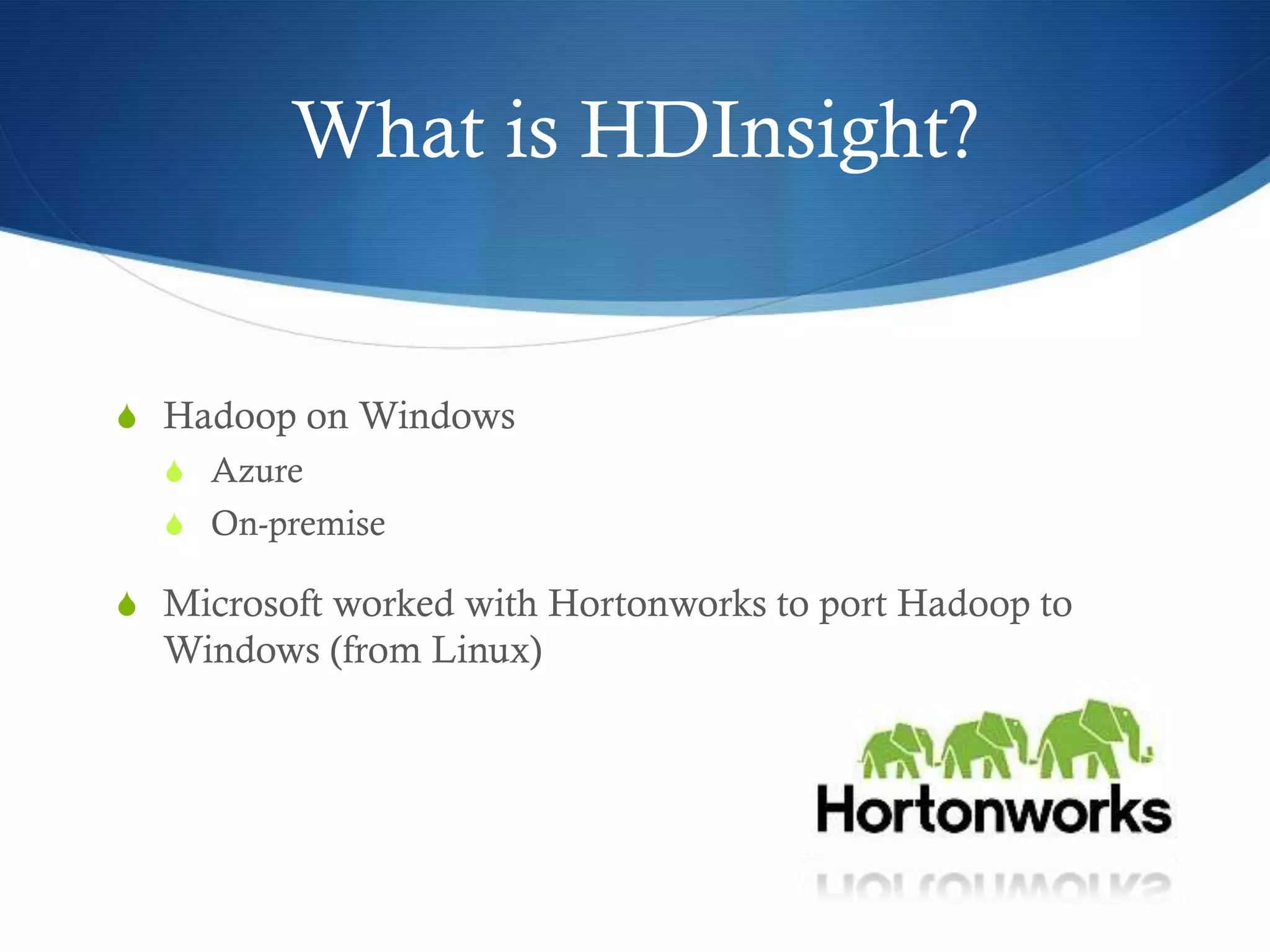 What is HDInsight?

Hadoop on Windows
Azure
On-premise

Microsoft worked with Hortonworks to port Hadoop to Windows (from Linux)

Hortonworks